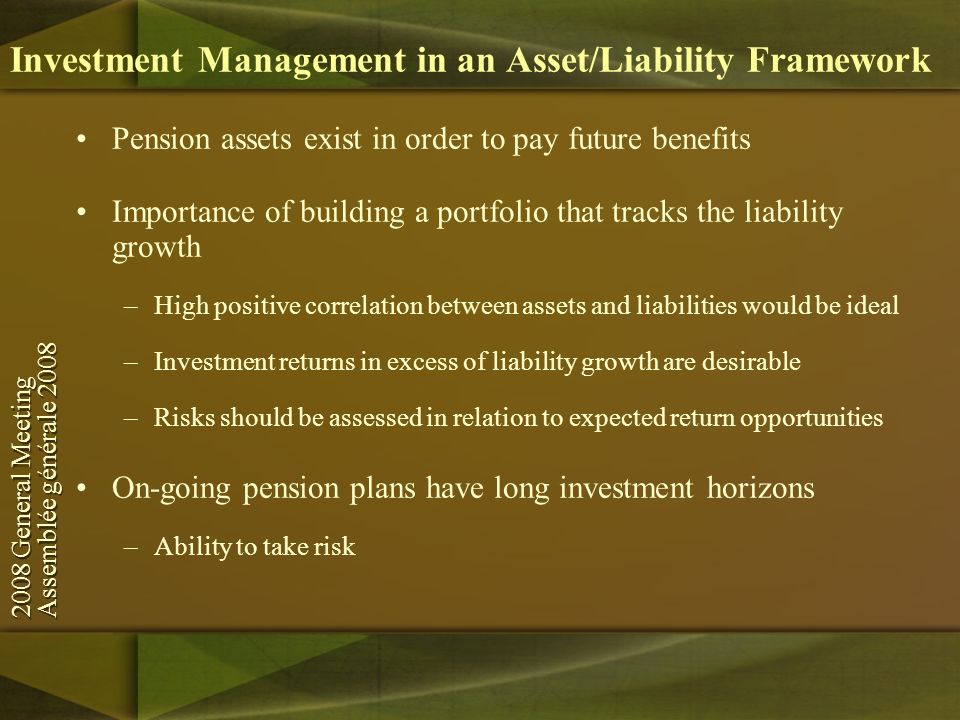 Investment Management in an Asset/Liability Framework

• Pension assets exist in order to pay future benefits

• Importance of building a portfolio that tracks the liability growth

– High positive correlation between assets and liabilities would be ideal

– Investment returns in excess of liability growth are desirable

– Risks should be assessed in relation to expected return opportunities

• On-going pension plans have long investment horizons

– Ability to take risk

2008 General Meeting
Assemblée générale 2008